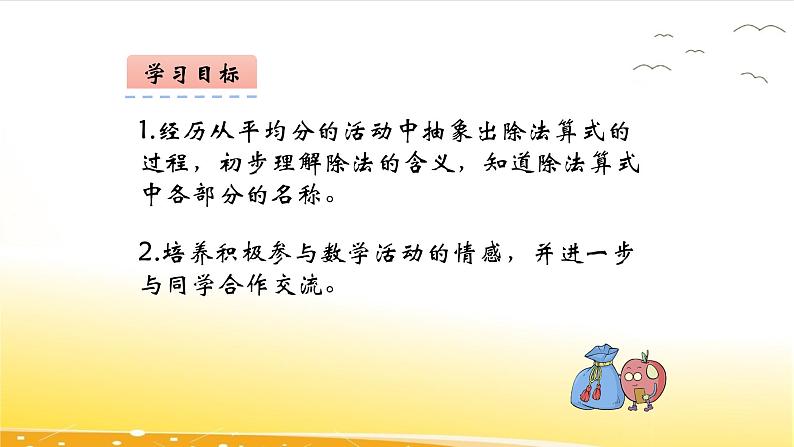 学习目标

1.经历从平均分的活动中抽象出除法算式的过程，初步理解除法的含义，知道除法算式中各部分的名称。

2.培养积极参与数学活动的情感，并进一步与同学合作交流。